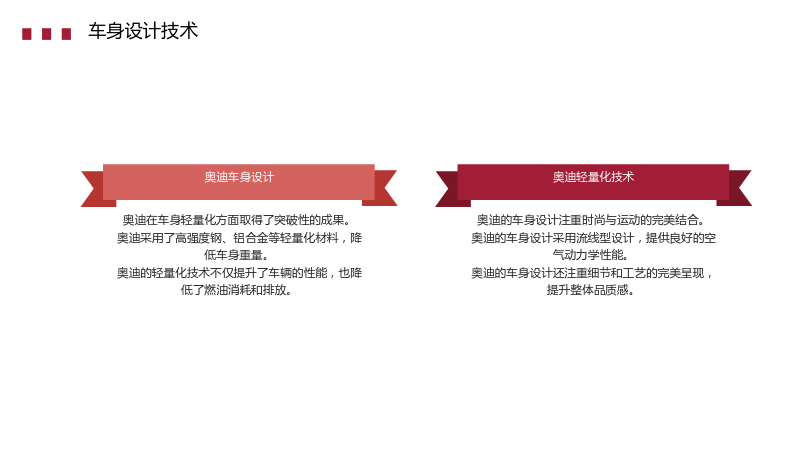 车身设计技术

奥迪车身设计

奥迪在车身轻量化方面取得了突破性的成果。
奥迪采用了高强度钢、铝合金等轻量化材料，降低车身重量。
奥迪的轻量化技术不仅提升了车辆的性能，也降低了燃油消耗和排放。

奥迪轻量化技术

奥迪的车身设计注重时尚与运动的完美结合。
奥迪的车身设计采用流线型设计，提供良好的空气动力学性能。
奥迪的车身设计还注重细节和工艺的完美呈现，提升整体品质感。